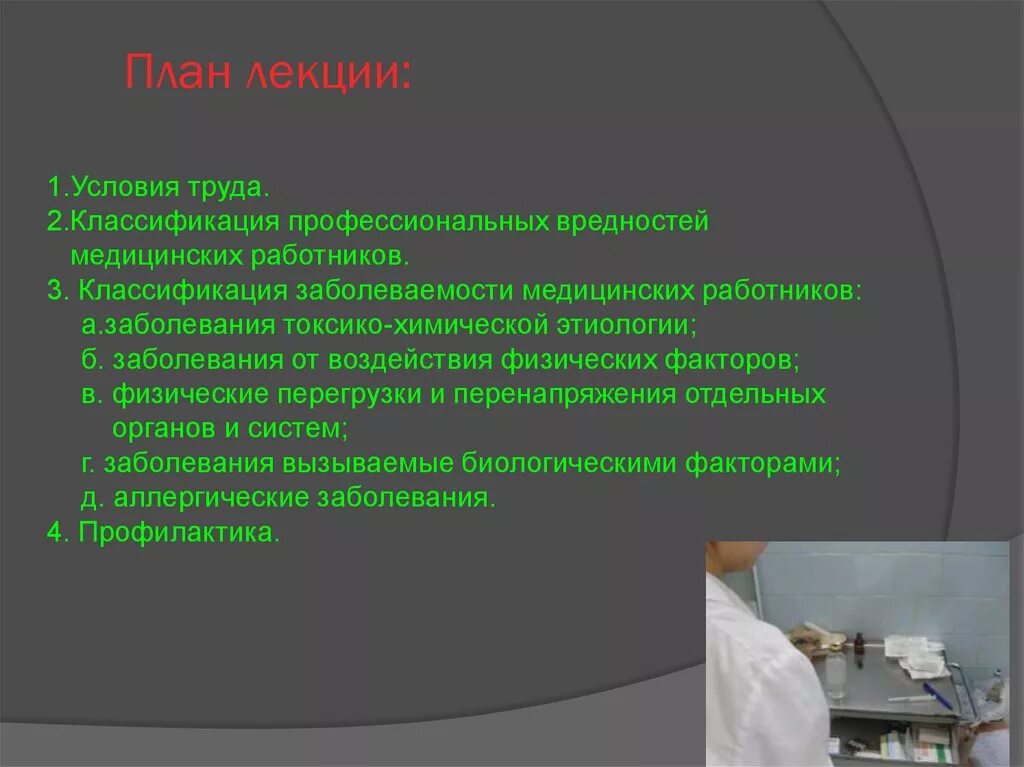 План лекции:

1.Условия труда.
2.Классификация профессиональных вредностей медицинских работников.
3. Классификация заболеваемости медицинских работников:
а.заболевания токсико-химической этиологии;
б. заболевания от воздействия физических факторов;
в. физические перегрузки и перенапряжения отдельных органов и систем;
г. заболевания вызываемые биологическими факторами;
д. аллергические заболевания.
4. Профилактика.